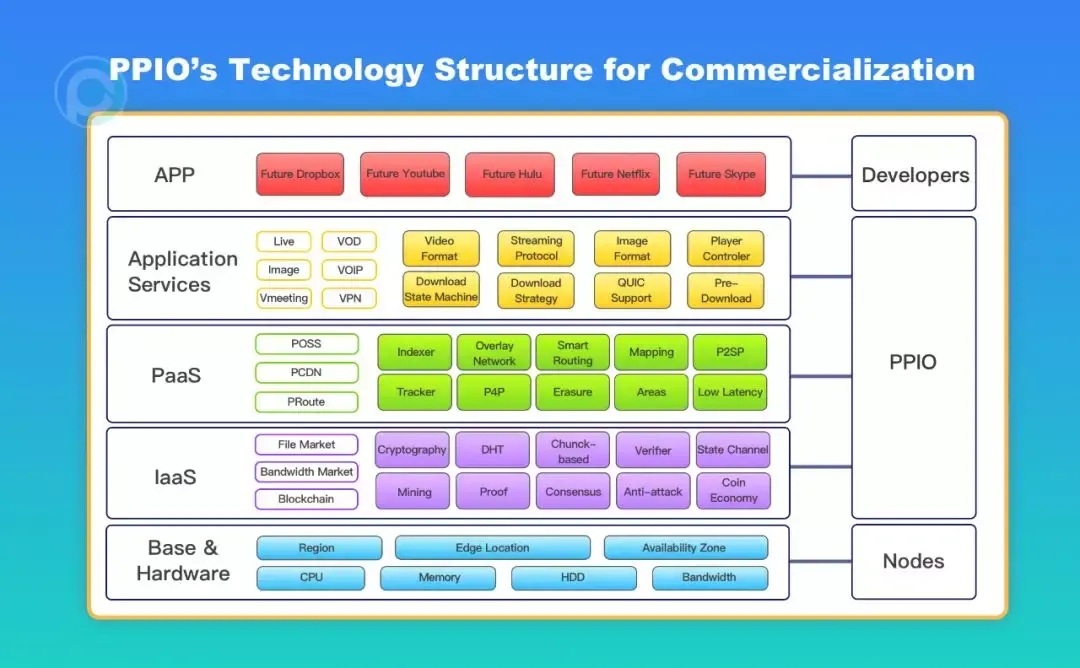 PPIO's Technology Structure for Commercialization

APP
Future Dropbox
Future Youtube
Future Hulu
Future Netflix
Future Skype

Developers

Application Services
Live
VOD
Image
VOIP
Vmeeting
VPN
Video Format
Streaming Protocol
Image Format
Player Controler
Download State Machine
Download Strategy
QUIC Support
Pre-Download

PaaS
POSS
PCDN
PRoute
Indexer
Overlay Network
Smart Routing
Mapping
P2SP
Tracker
P4P
Erasure
Areas
Low Latency

PPIO

IaaS
File Market
Bandwidth Market
Blockchain
Cryptography
DHT
Chunck-based
Verifier
State Channel
Mining
Proof
Consensus
Anti-attack
Coin Economy

Base & Hardware
Region
Edge Location
Availability Zone
CPU
Memory
HDD
Bandwidth

Nodes